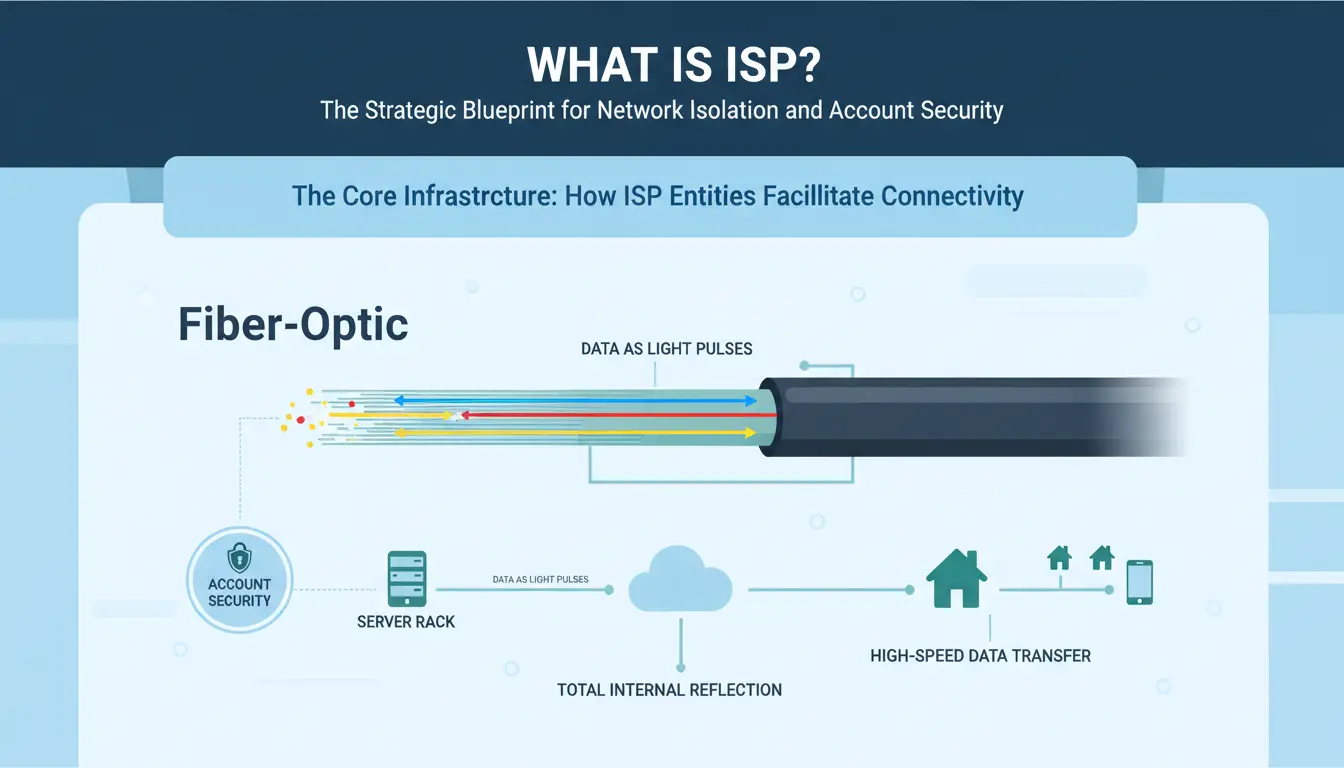 WHAT IS ISP?

The Strategic Blueprint for Network Isolation and Account Security

The Core Infrastrcture: How ISP Entities Facillitate Connectivity

Fiber-Optic

DATA AS LIGHT PULSES

ACCOUNT SECURITY

SERVER RACK

DATA AS LIGHT PULSES

TOTAL INTERNAL REFLECTION

HIGH-SPEED DATA TRANSFER